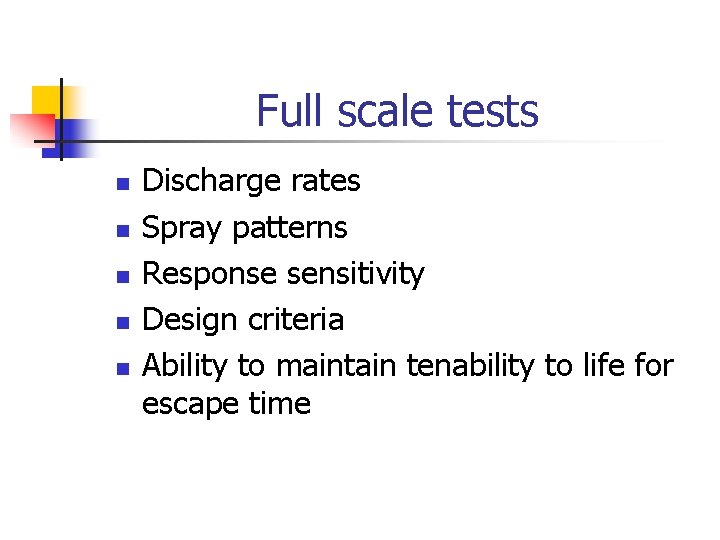 Full scale tests

- Discharge rates
- Spray patterns
- Response sensitivity
- Design criteria
- Ability to maintain tenability to life for escape time